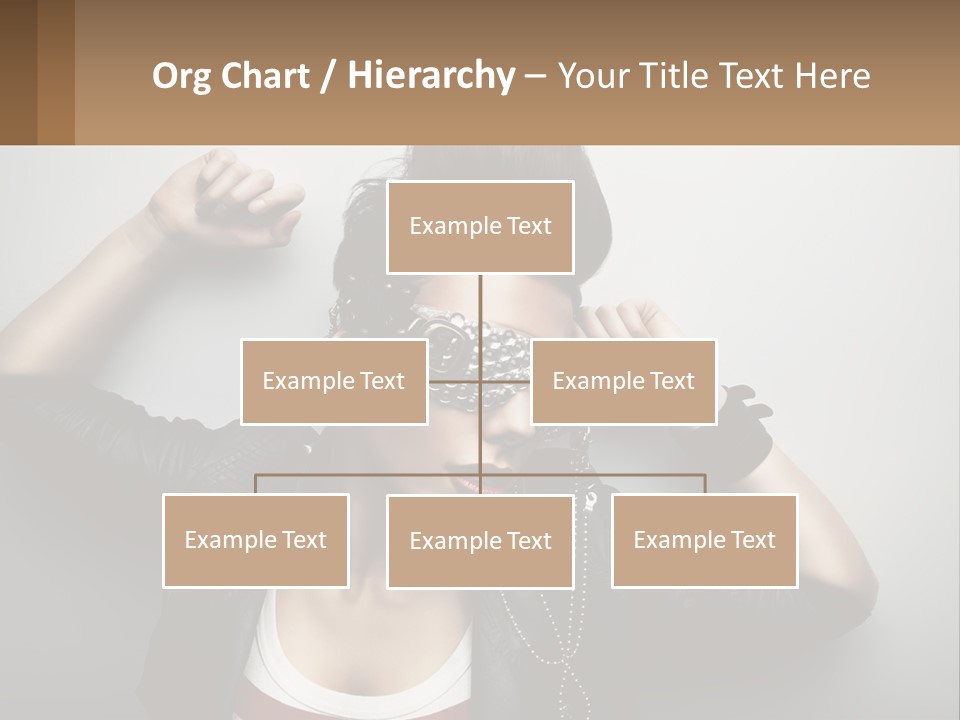 Org Chart / Hierarchy – Your Title Text Here

Example Text

Example Text

Example Text

Example Text

Example Text

Example Text